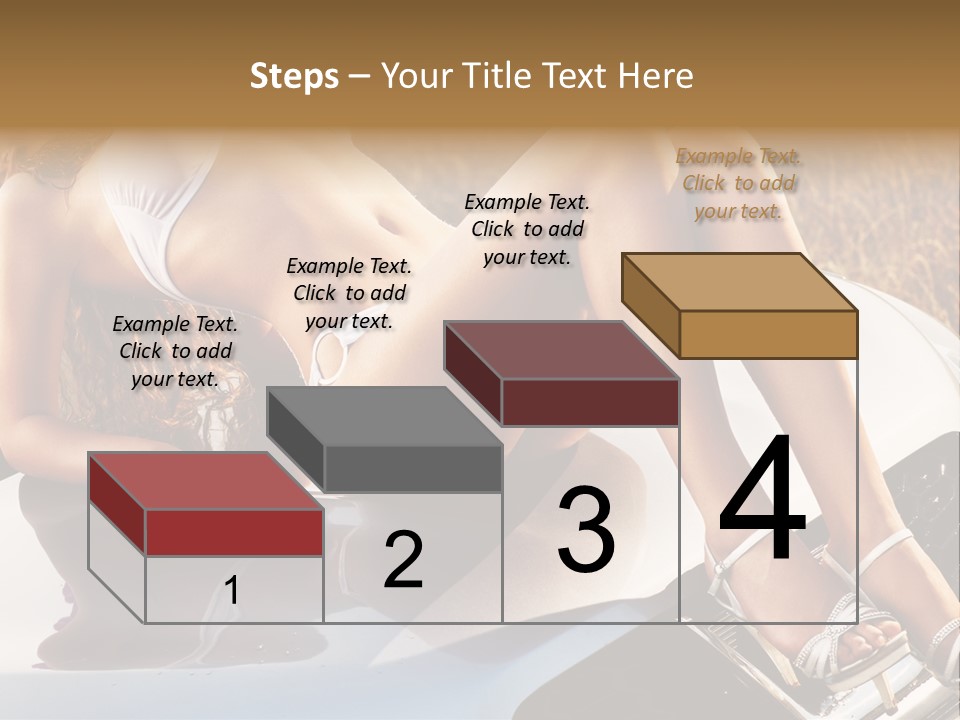 Steps – Your Title Text Here

Example Text. Click to add your text.

Example Text. Click to add your text.

Example Text. Click to add your text.

Example Text. Click to add your text.

1

2

3

4